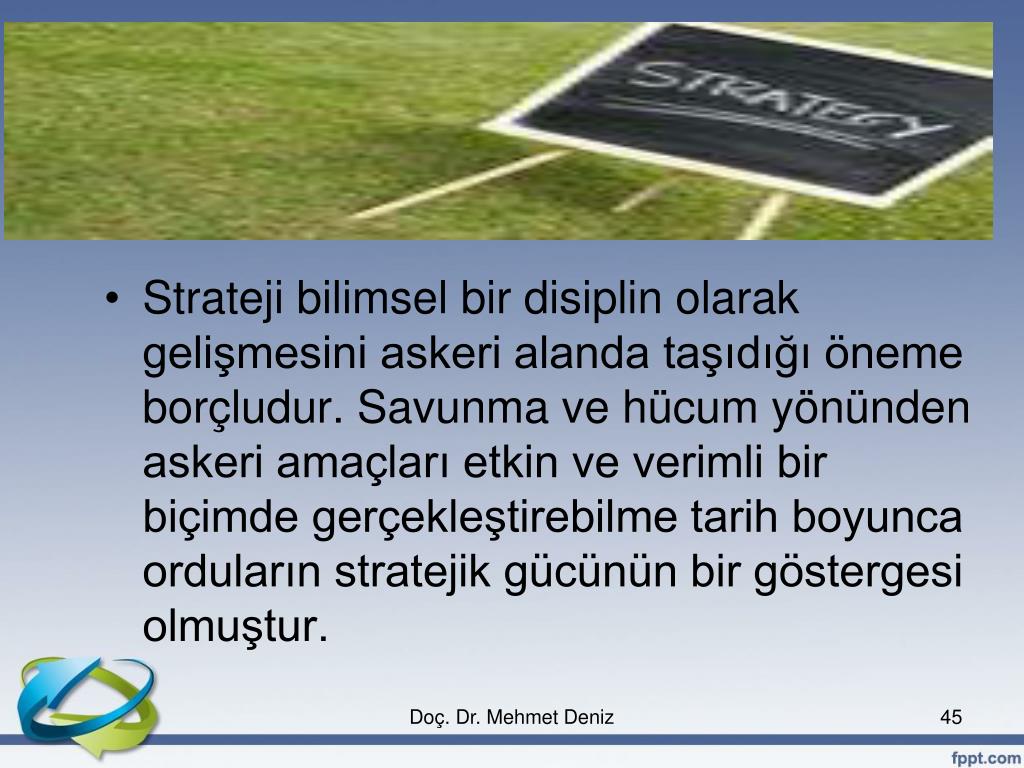 STRATEGY

• Strateji bilimsel bir disiplin olarak gelişmesini askeri alanda taşıdığı öneme borçludur. Savunma ve hücum yönünden askeri amaçları etkin ve verimli bir biçimde gerçekleştirebilme tarih boyunca orduların stratejik gücünün bir göstergesi olmuştur.

Doç. Dr. Mehmet Deniz

45

fppt.com